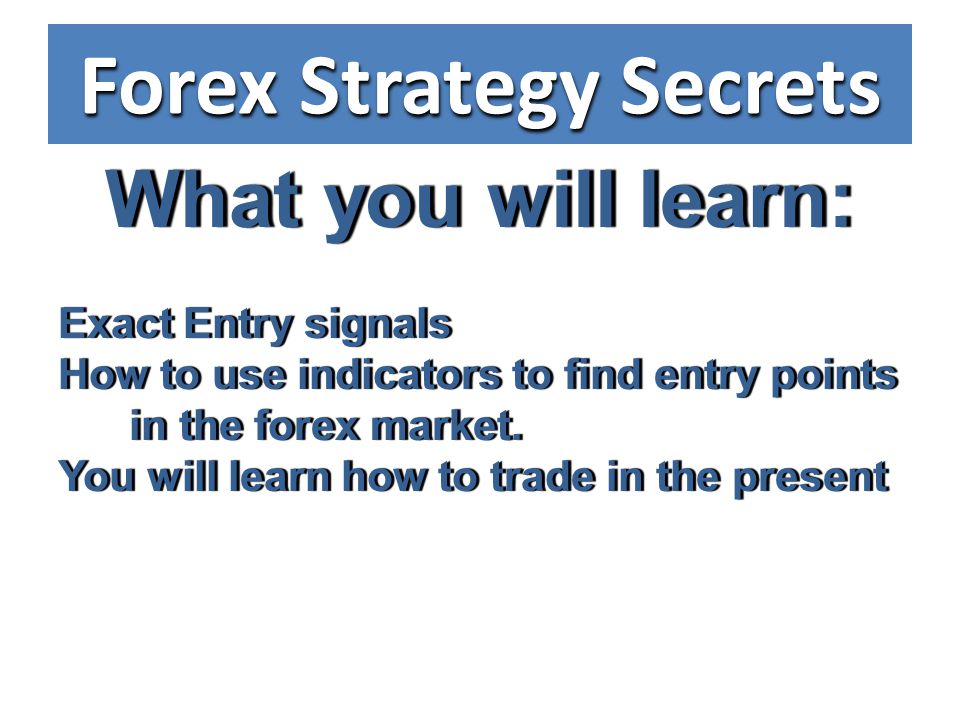 Forex Strategy Secrets

What you will learn:

Exact Entry signals
How to use indicators to find entry points in the forex market.
You will learn how to trade in the present